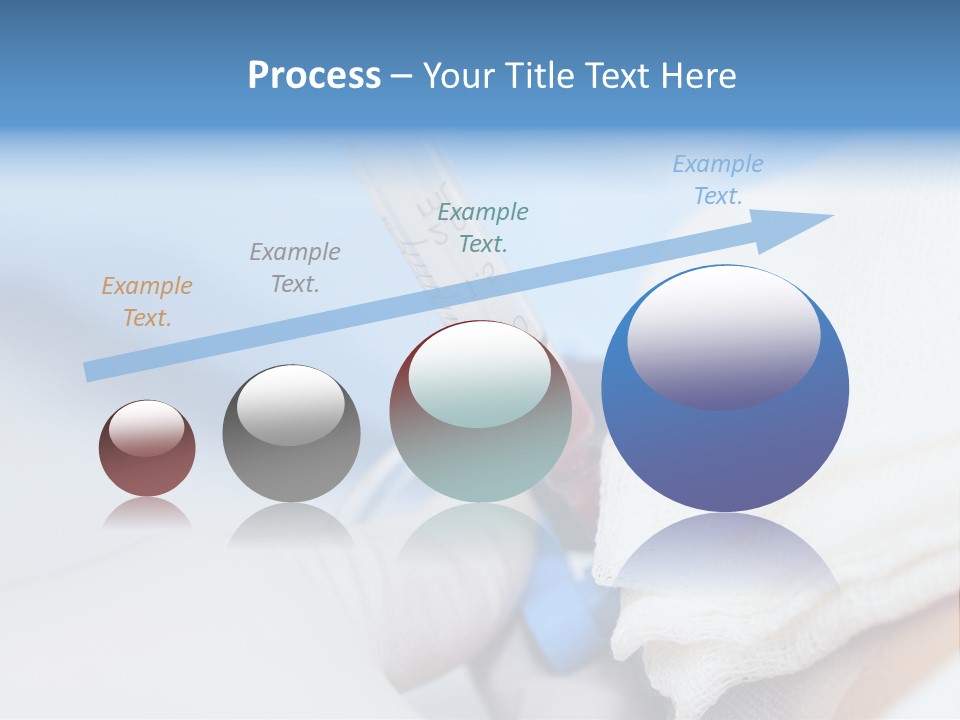 Process – Your Title Text Here

Example Text.

Example Text.

Example Text.

Example Text.